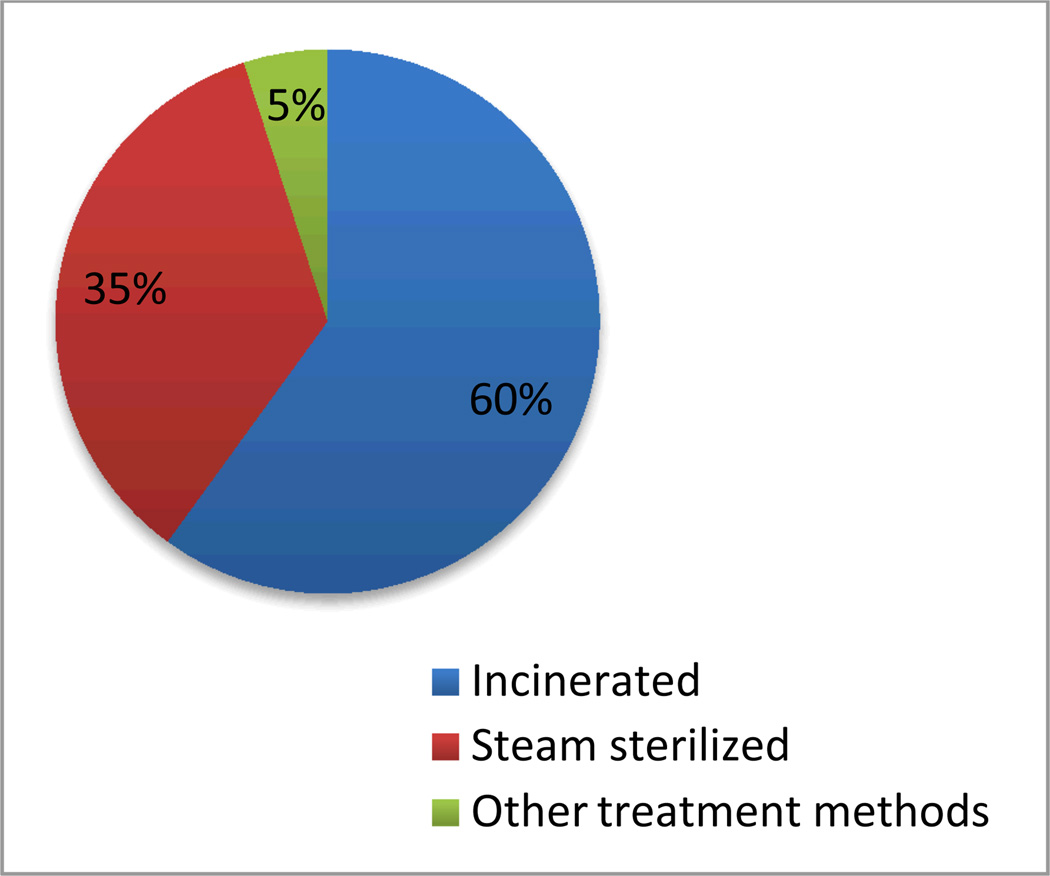 5%

35%

60%

Incinerated
Steam sterilized
Other treatment methods